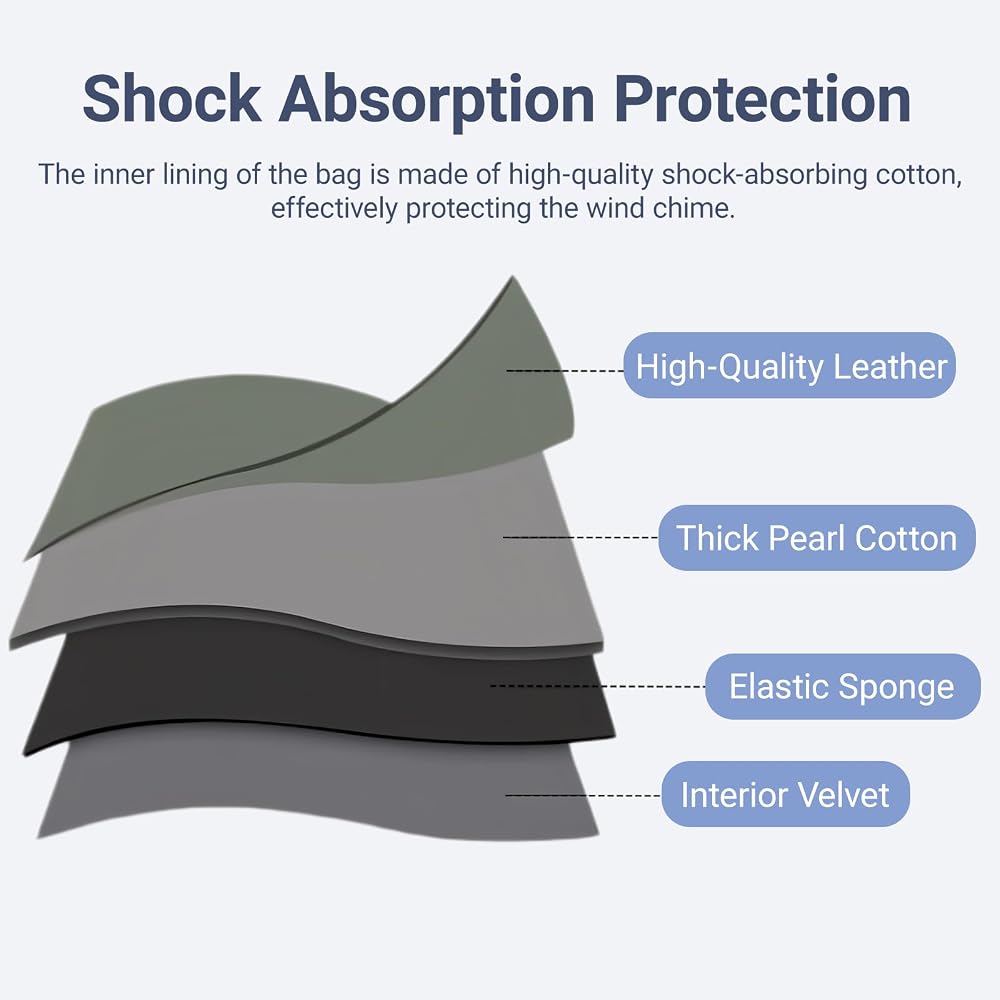 Shock Absorption Protection

The inner lining of the bag is made of high-quality shock-absorbing cotton, effectively protecting the wind chime.

High-Quality Leather

Thick Pearl Cotton

Elastic Sponge

Interior Velvet